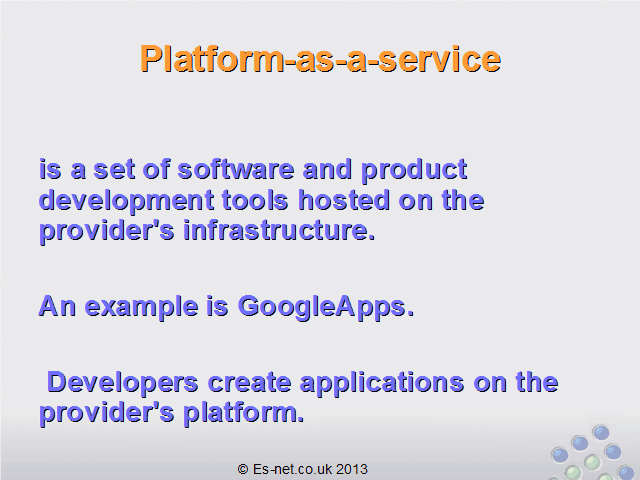 Platform-as-a-service

is a set of software and product development tools hosted on the provider's infrastructure.

An example is GoogleApps.

Developers create applications on the provider's platform.

© Es-net.co.uk 2013